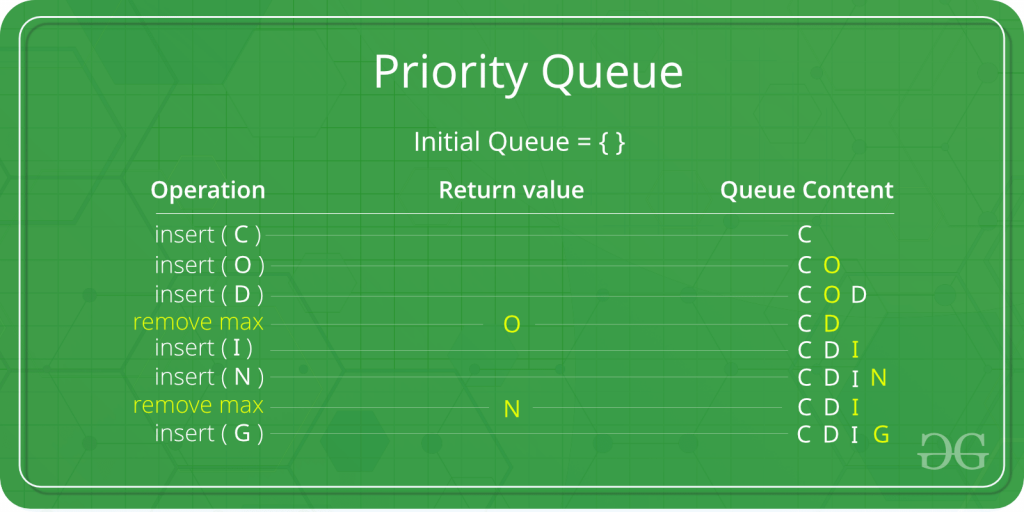 Priority Queue

Initial Queue = { }

| Operation | Return value | Queue Content |
|---|---|---|
| insert ( C ) | | C |
| insert ( O ) | | C O |
| insert ( D ) | | C O D |
| remove max | O | C D |
| insert ( I ) | | C D I |
| insert ( N ) | | C D I N |
| remove max | N | C D I |
| insert ( G ) | | C D I G |

GG